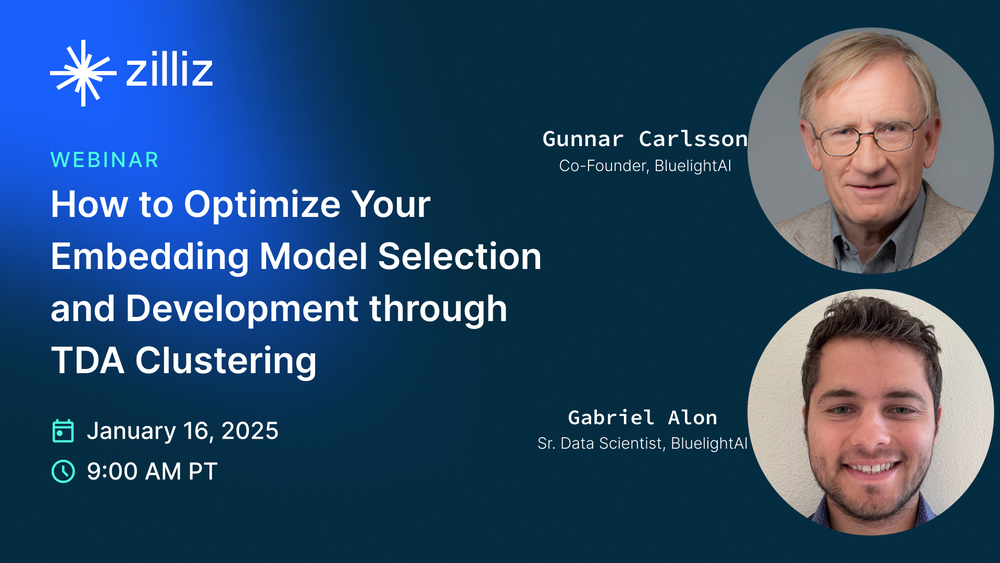 zilliz

WEBINAR

How to Optimize Your Embedding Model Selection and Development through TDA Clustering

January 16, 2025

9:00 AM PT

Gunnar Carlsson
Co-Founder, BluelightAI

Gabriel Alon
Sr. Data Scientist, BluelightAI